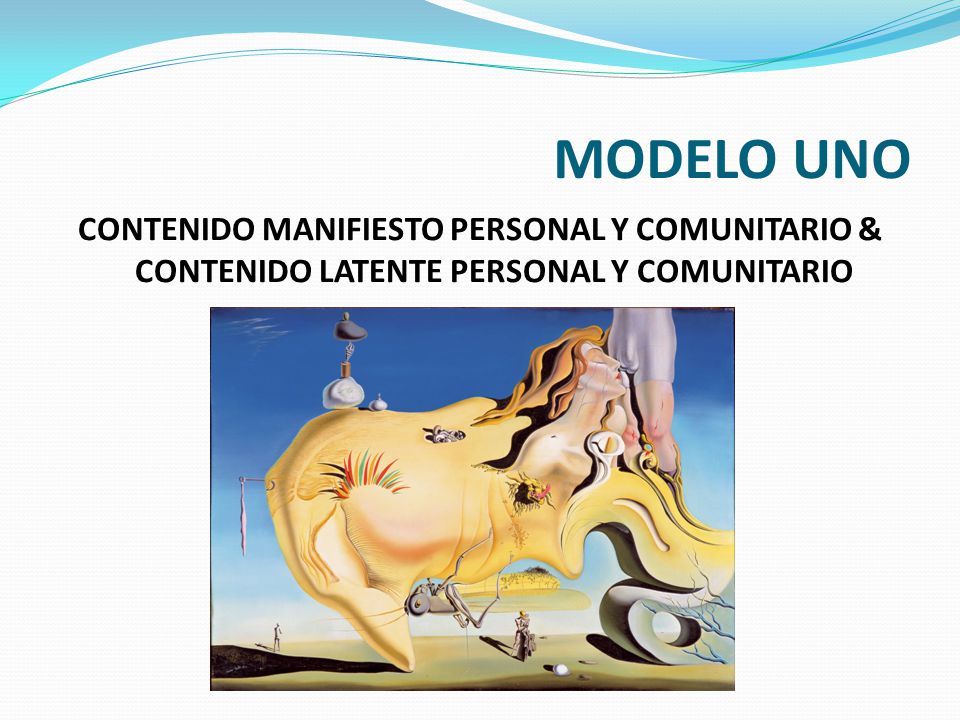 MODELO UNO

CONTENIDO MANIFIESTO PERSONAL Y COMUNITARIO & CONTENIDO LATENTE PERSONAL Y COMUNITARIO